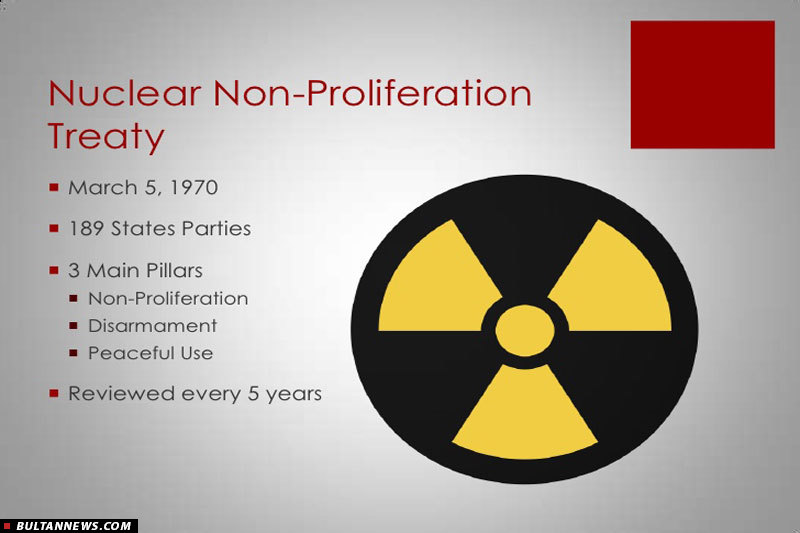 Nuclear Non-Proliferation Treaty

- March 5, 1970
- 189 States Parties
- 3 Main Pillars
  - Non-Proliferation
  - Disarmament
  - Peaceful Use
- Reviewed every 5 years

BULTANNEWS.COM